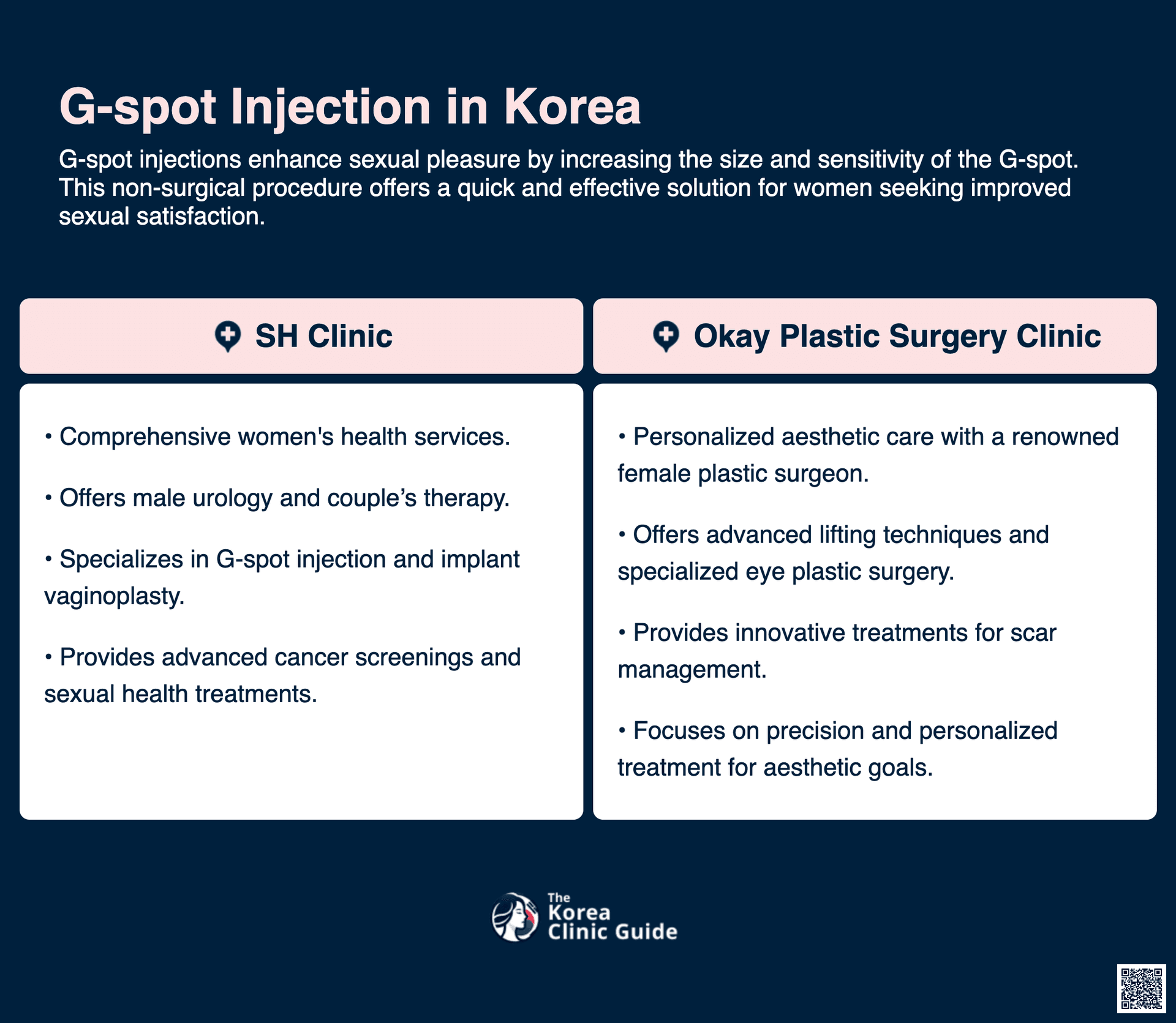 G-spot Injection in Korea

G-spot injections enhance sexual pleasure by increasing the size and sensitivity of the G-spot. This non-surgical procedure offers a quick and effective solution for women seeking improved sexual satisfaction.

SH Clinic

• Comprehensive women's health services.

• Offers male urology and couple’s therapy.

• Specializes in G-spot injection and implant vaginoplasty.

• Provides advanced cancer screenings and sexual health treatments.

Okay Plastic Surgery Clinic

• Personalized aesthetic care with a renowned female plastic surgeon.

• Offers advanced lifting techniques and specialized eye plastic surgery.

• Provides innovative treatments for scar management.

• Focuses on precision and personalized treatment for aesthetic goals.

The Korea Clinic Guide